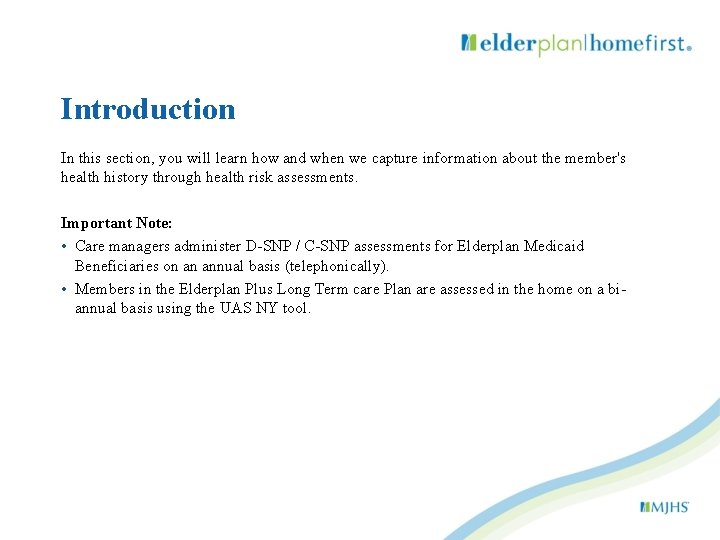 elderplan|homefirst.

Introduction

In this section, you will learn how and when we capture information about the member's health history through health risk assessments.

Important Note:
• Care managers administer D-SNP / C-SNP assessments for Elderplan Medicaid Beneficiaries on an annual basis (telephonically).
• Members in the Elderplan Plus Long Term care Plan are assessed in the home on a bi-annual basis using the UAS NY tool.

MJHS